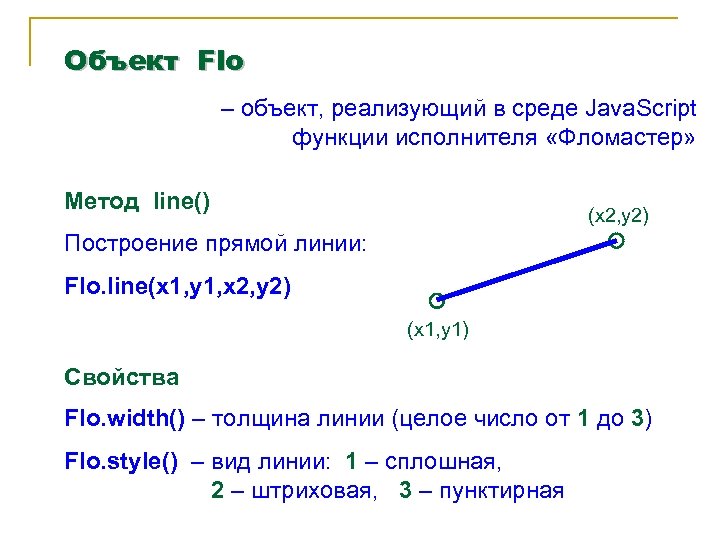 Объект Flo

– объект, реализующий в среде JavaScript функции исполнителя «Фломастер»

Метод line()

Построение прямой линии:

Flo.line(x1,y1,x2,y2)

(x2,y2)

(x1,y1)

Свойства

Flo.width() – толщина линии (целое число от 1 до 3)

Flo.style() – вид линии: 1 – сплошная, 2 – штриховая, 3 – пунктирная